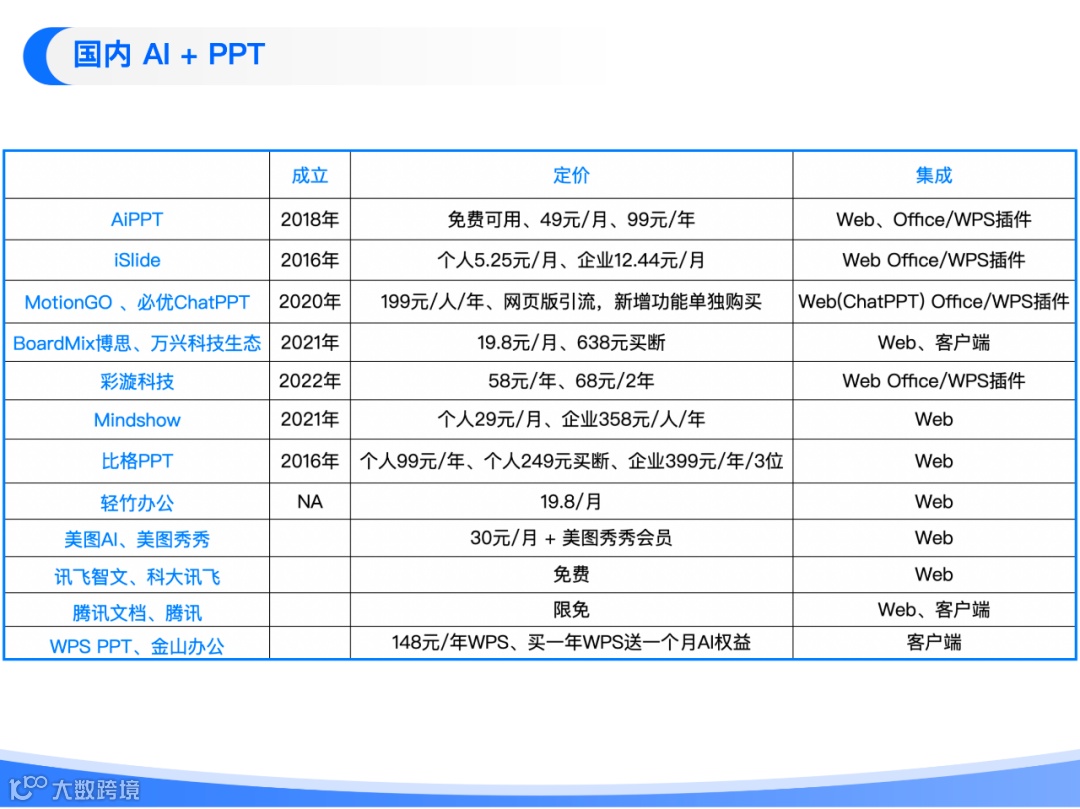 国内 AI + PPT

| | 成立 | 定价 | 集成 |
|---|---|---|---|
| AiPPT | 2018年 | 免费可用、49元/月、99元/年 | Web、Office/WPS插件 |
| iSlide | 2016年 | 个人5.25元/月、企业12.44元/月 | Web Office/WPS插件 |
| MotionGO 、必优ChatPPT | 2020年 | 199元/人/年、网页版引流，新增功能单独购买 | Web(ChatPPT) Office/WPS插件 |
| BoardMix博思、万兴科技生态 | 2021年 | 19.8元/月、638元买断 | Web、客户端 |
| 彩漩科技 | 2022年 | 58元/年、68元/2年 | Web Office/WPS插件 |
| Mindshow | 2021年 | 个人29元/月、企业358元/人/年 | Web |
| 比格PPT | 2016年 | 个人99元/年、个人249元买断、企业399元/年/3位 | Web |
| 轻竹办公 | NA | 19.8/月 | Web |
| 美图AI、美图秀秀 | | 30元/月 + 美图秀秀会员 | Web |
| 讯飞智文、科大讯飞 | | 免费 | Web |
| 腾讯文档、腾讯 | | 限免 | Web、客户端 |
| WPS PPT、金山办公 | | 148元/年WPS、买一年WPS送一个月AI权益 | 客户端 |

大数跨境